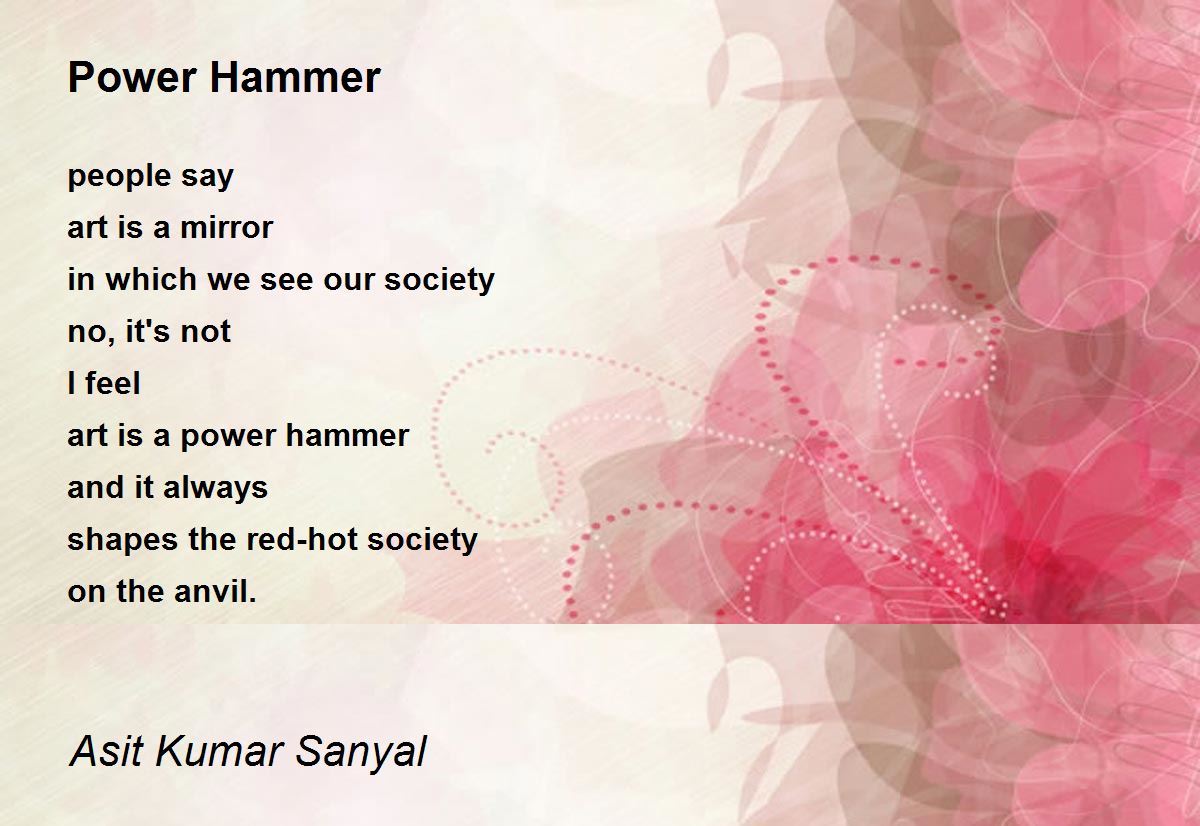 Power Hammer

people say
art is a mirror
in which we see our society
no, it's not
I feel
art is a power hammer
and it always
shapes the red-hot society
on the anvil.

Asit Kumar Sanyal